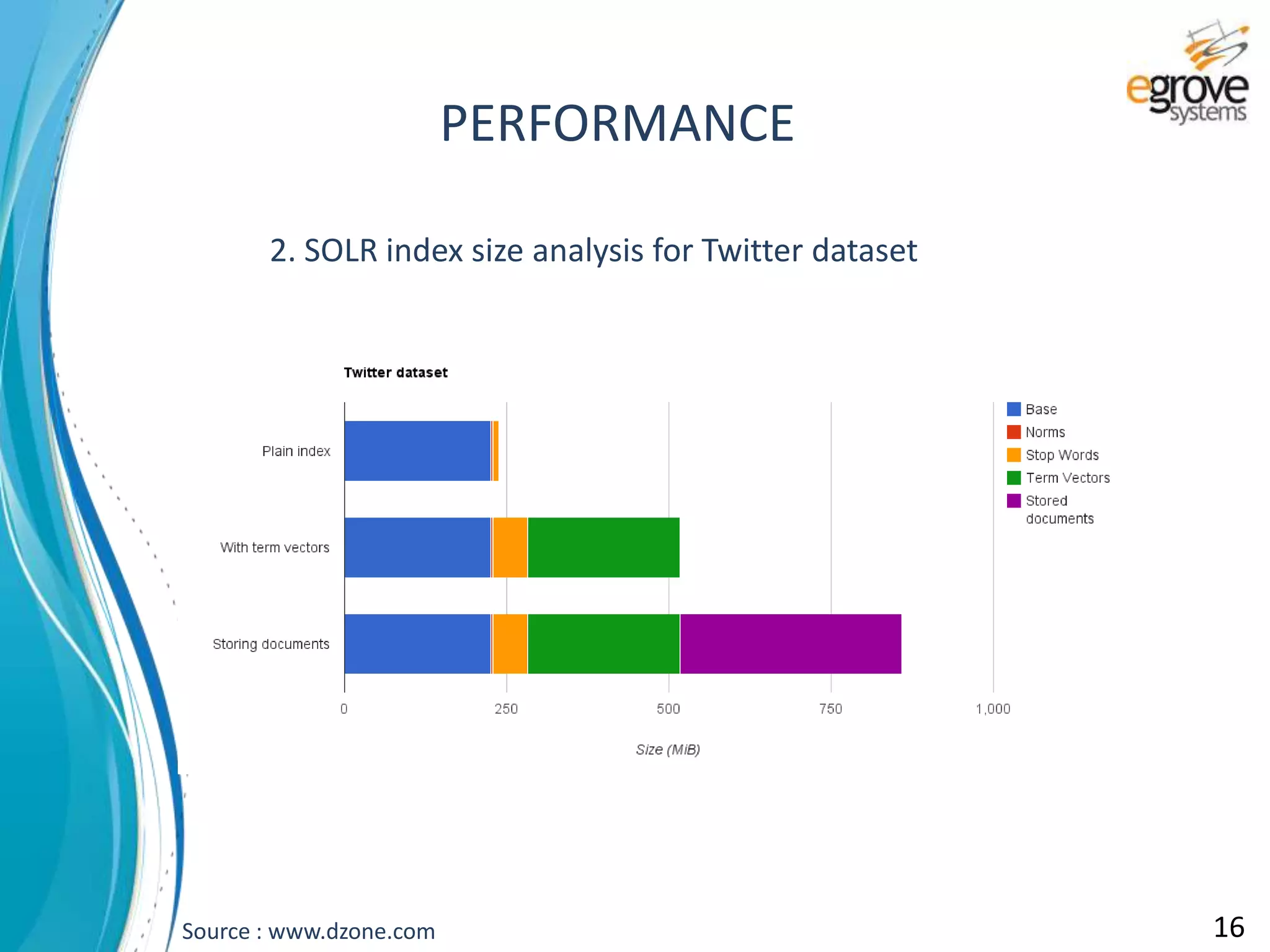 egrove systems

PERFORMANCE

2. SOLR index size analysis for Twitter dataset

Twitter dataset

Plain index
With term vectors
Storing documents

0
250
500
750
1,000

Size (MiB)

Base
Norms
Stop Words
Term Vectors
Stored documents

Source : www.dzone.com

16